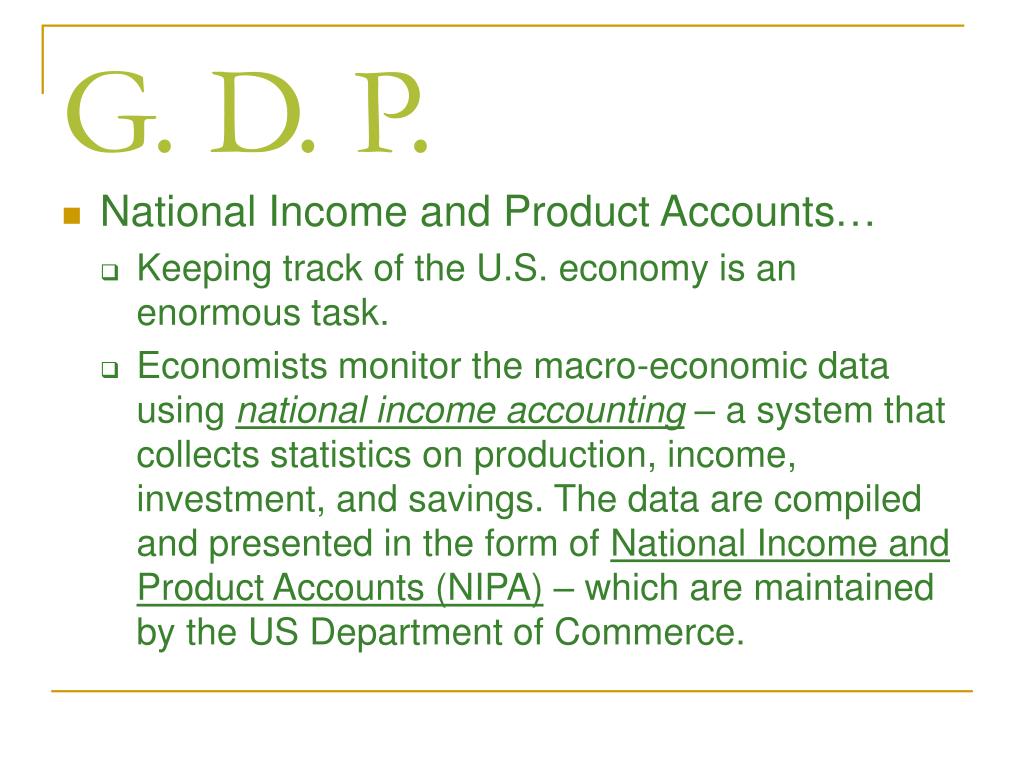 G. D. P.

National Income and Product Accounts…

Keeping track of the U.S. economy is an enormous task.

Economists monitor the macro-economic data using national income accounting – a system that collects statistics on production, income, investment, and savings. The data are compiled and presented in the form of National Income and Product Accounts (NIPA) – which are maintained by the US Department of Commerce.